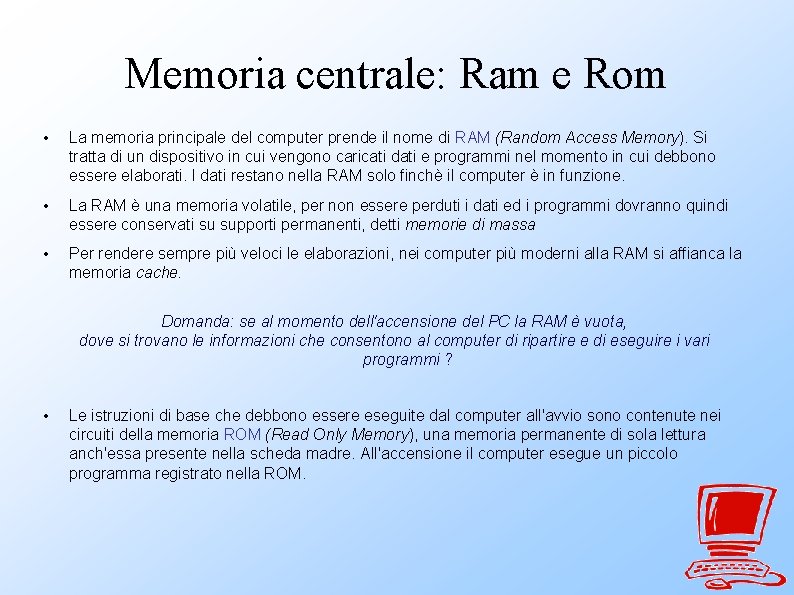 Memoria centrale: Ram e Rom

• La memoria principale del computer prende il nome di RAM (Random Access Memory). Si tratta di un dispositivo in cui vengono caricati dati e programmi nel momento in cui debbono essere elaborati. I dati restano nella RAM solo finchè il computer è in funzione.

• La RAM è una memoria volatile, per non essere perduti i dati ed i programmi dovranno quindi essere conservati su supporti permanenti, detti memorie di massa

• Per rendere sempre più veloci le elaborazioni, nei computer più moderni alla RAM si affianca la memoria cache.

Domanda: se al momento dell'accensione del PC la RAM è vuota, dove si trovano le informazioni che consentono al computer di ripartire e di eseguire i vari programmi ?

• Le istruzioni di base che debbono essere eseguite dal computer all'avvio sono contenute nei circuiti della memoria ROM (Read Only Memory), una memoria permanente di sola lettura anch'essa presente nella scheda madre. All'accensione il computer esegue un piccolo programma registrato nella ROM.